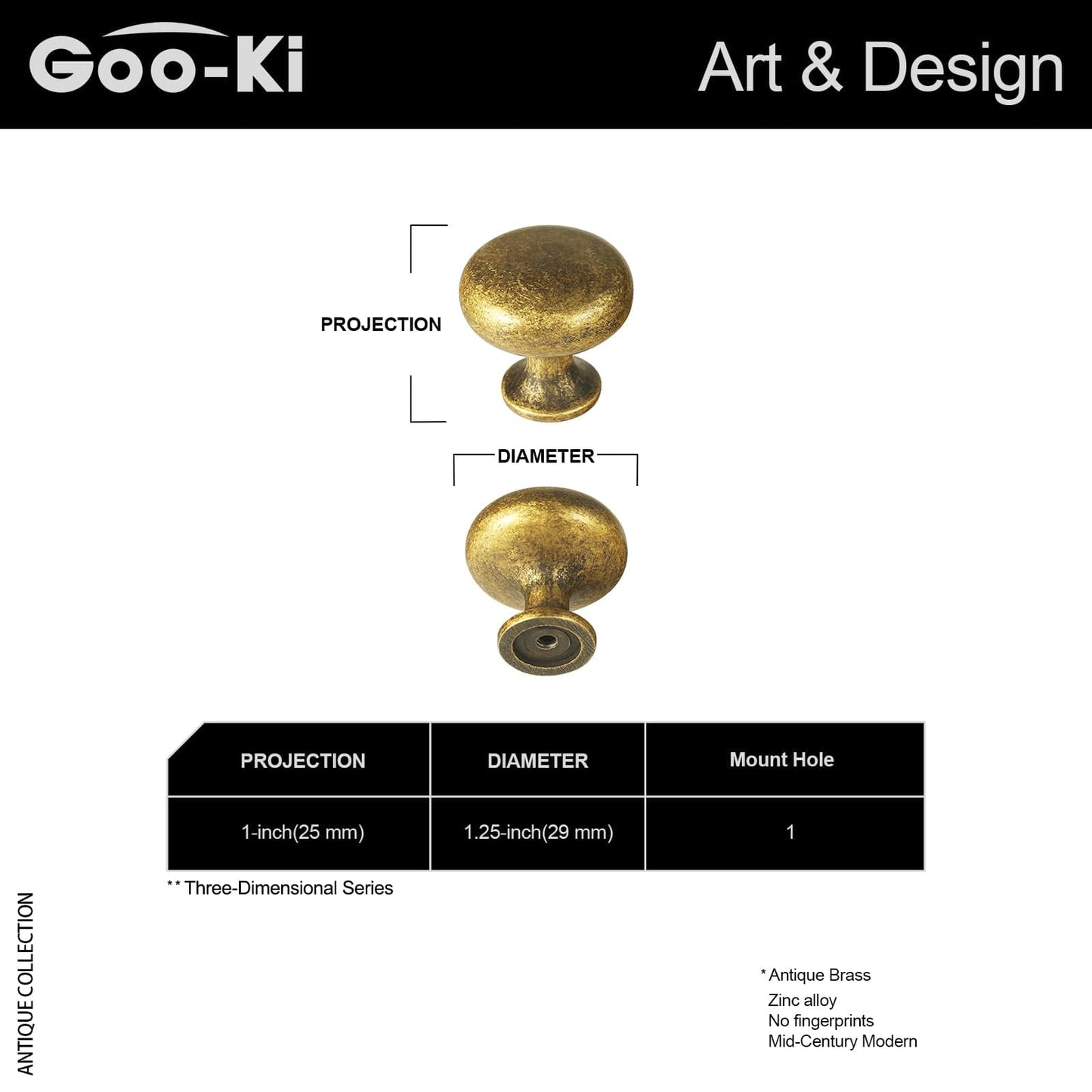 Goo-Ki

Art & Design

PROJECTION

DIAMETER

| PROJECTION | DIAMETER | Mount Hole |
|---|---|---|
| 1-inch(25 mm) | 1.25-inch(29 mm) | 1 |

** Three-Dimensional Series

ANTIQUE COLLECTION

* Antique Brass
Zinc alloy
No fingerprints
Mid-Century Modern